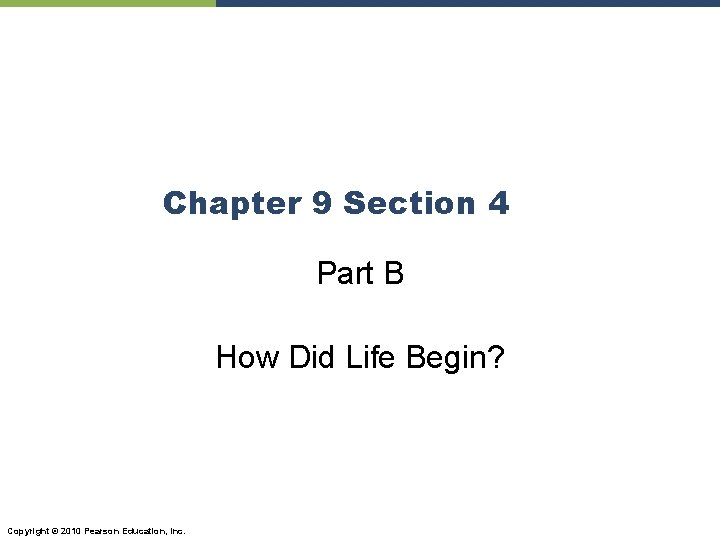 Chapter 9 Section 4

Part B

How Did Life Begin?

Copyright © 2010 Pearson Education, Inc.